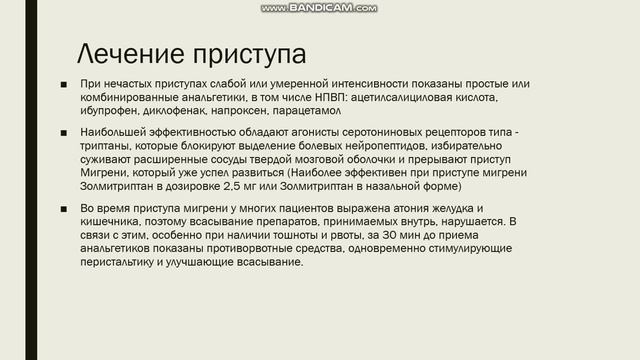 www.BANDICAM.com

Лечение приступа

■ При нечастых приступах слабой или умеренной интенсивности показаны простые или комбинированные анальгетики, в том числе НПВП: ацетилсалициловая кислота, ибупрофен, диклофенак, напроксен, парацетамол

■ Наибольшей эффективностью обладают агонисты серотониновых рецепторов типа - триптаны, которые блокируют выделение болевых нейропептидов, избирательно суживают расширенные сосуды твердой мозговой оболочки и прерывают приступ Мигрени, который уже успел развиться (Наиболее эффективен при приступе мигрени Золмитриптан в дозировке 2,5 мг или Золмитриптан в назальной форме)

■ Во время приступа мигрени у многих пациентов выражена атония желудка и кишечника, поэтому всасывание препаратов, принимаемых внутрь, нарушается. В связи с этим, особенно при наличии тошноты и рвоты, за 30 мин до приема анальгетиков показаны противорвотные средства, одновременно стимулирующие перистальтику и улучшающие всасывание.